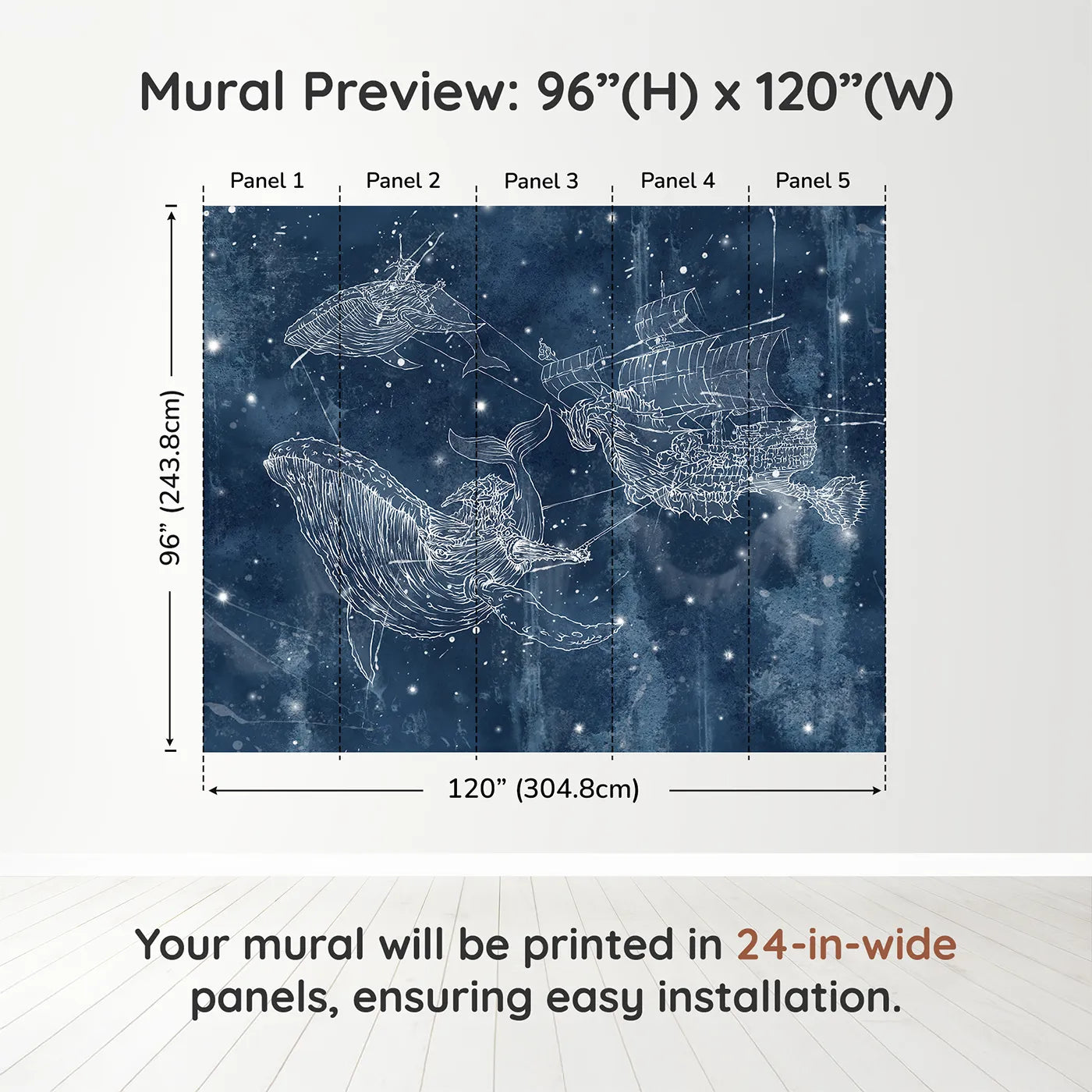 Mural Preview: 96”(H) x 120”(W)

Panel 1
Panel 2
Panel 3
Panel 4
Panel 5

96” (243.8cm)

120” (304.8cm)

Your mural will be printed in 24-in-wide panels, ensuring easy installation.